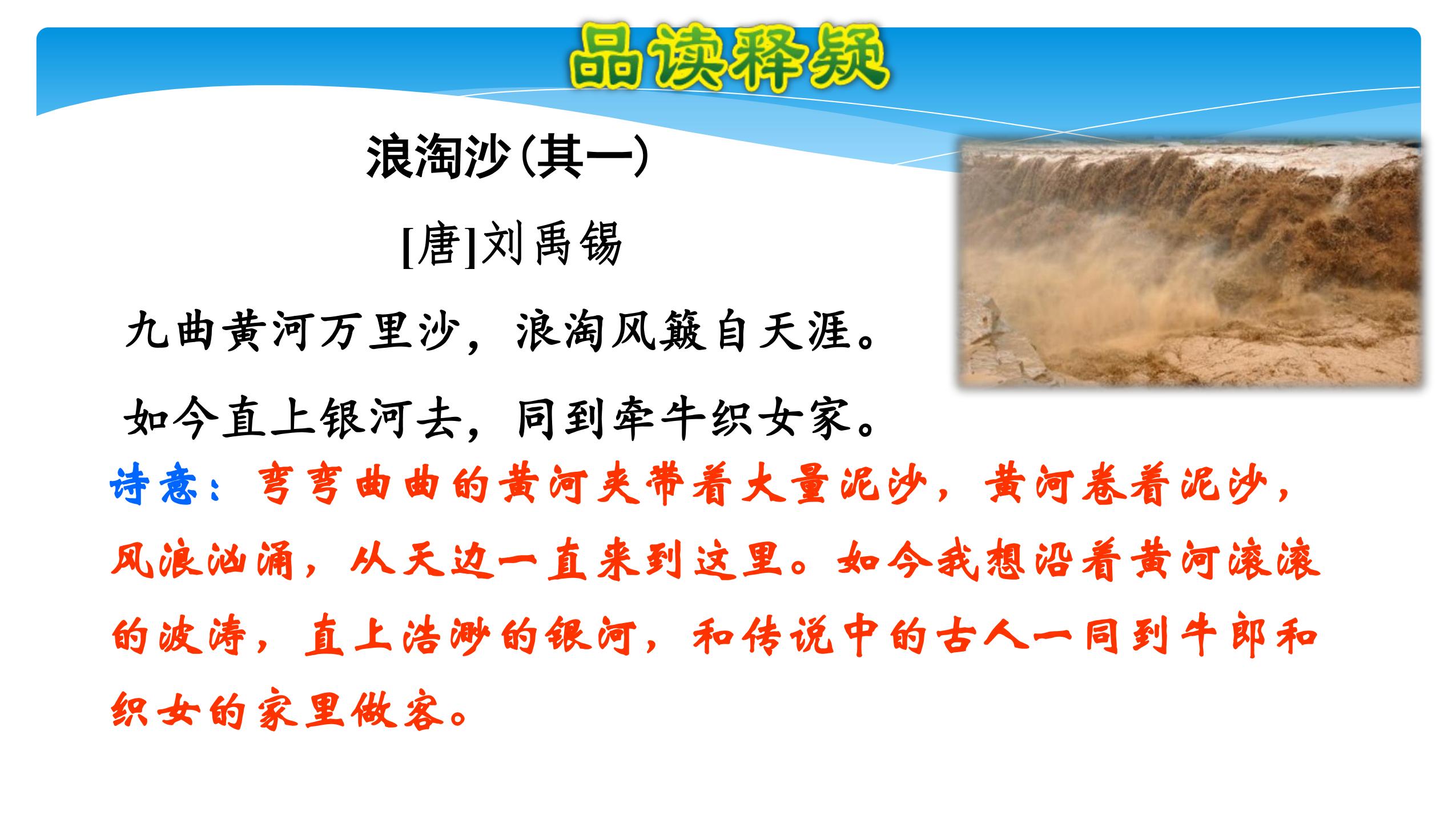 品读释疑

浪淘沙(其一)

[唐]刘禹锡

九曲黄河万里沙，浪淘风簸自天涯。

如今直上银河去，同到牵牛织女家。

诗意：弯弯曲曲的黄河夹带着大量泥沙，黄河卷着泥沙，风浪汹涌，从天边一直来到这里。如今我想沿着黄河滚滚的波涛，直上浩渺的银河，和传说中的古人一同到牛郎和织女的家里做客。